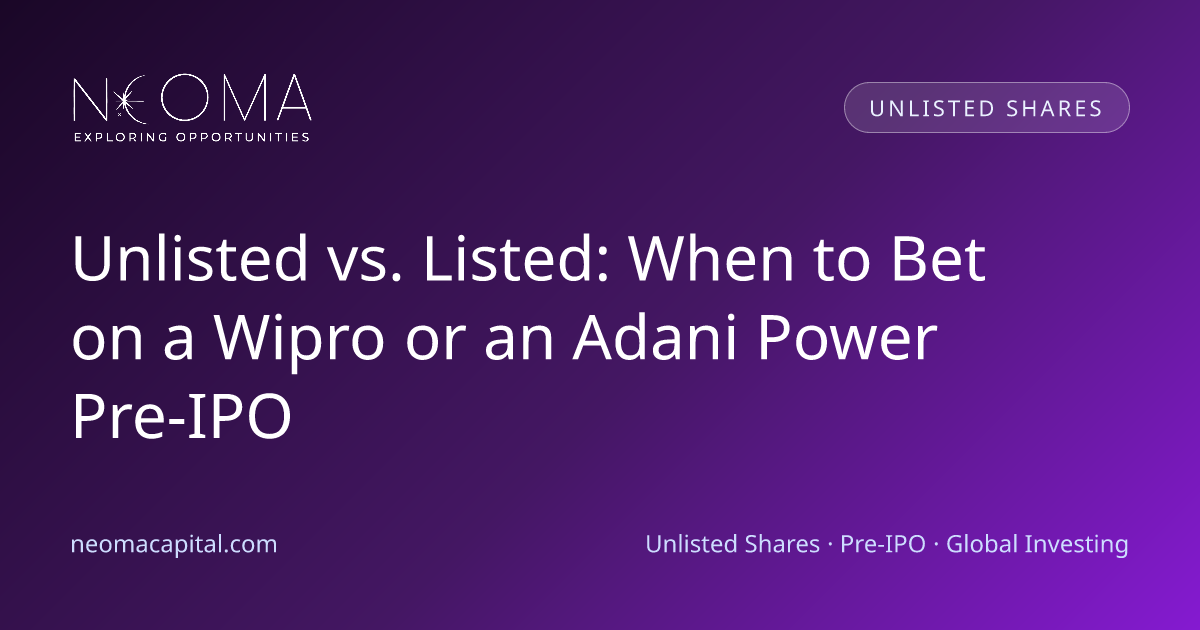 NEOMA
EXPLORING OPPORTUNITIES

UNLISTED SHARES

Unlisted vs. Listed: When to Bet on a Wipro or an Adani Power Pre-IPO

neomacapital.com

Unlisted Shares · Pre-IPO · Global Investing